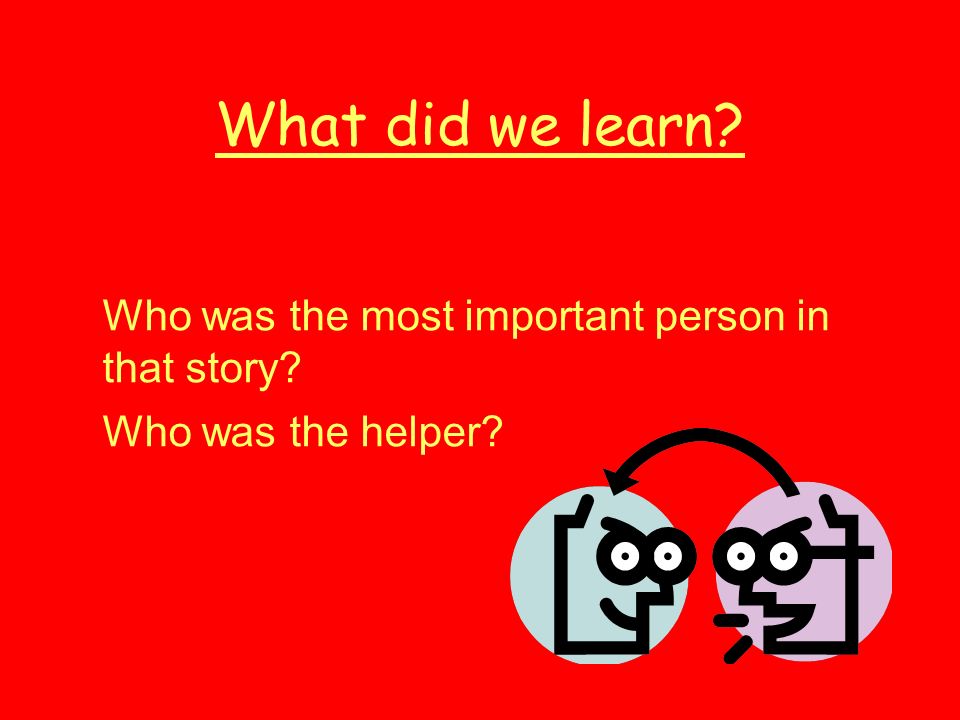 What did we learn?

Who was the most important person in that story?

Who was the helper?